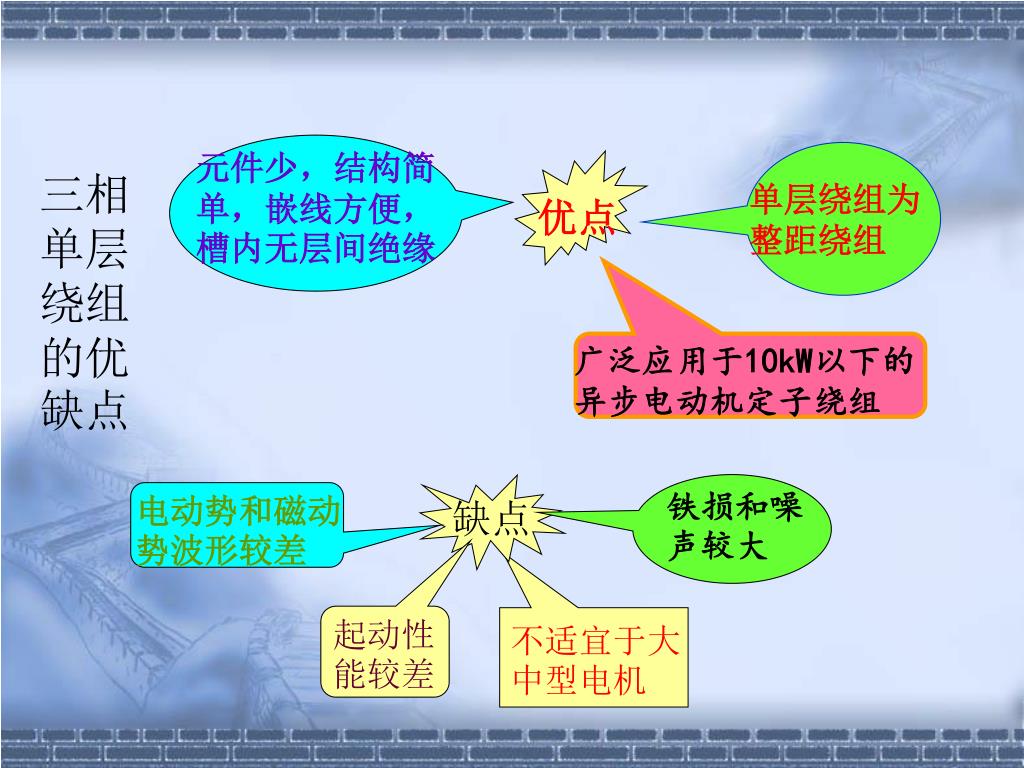 三相单层绕组的优缺点

元件少，结构简单，嵌线方便，槽内无层间绝缘

优点

单层绕组为整距绕组

广泛应用于10kW以下的异步电动机定子绕组

电动势和磁动势波形较差

缺点

铁损和噪声较大

起动性能较差

不适宜于大中型电机